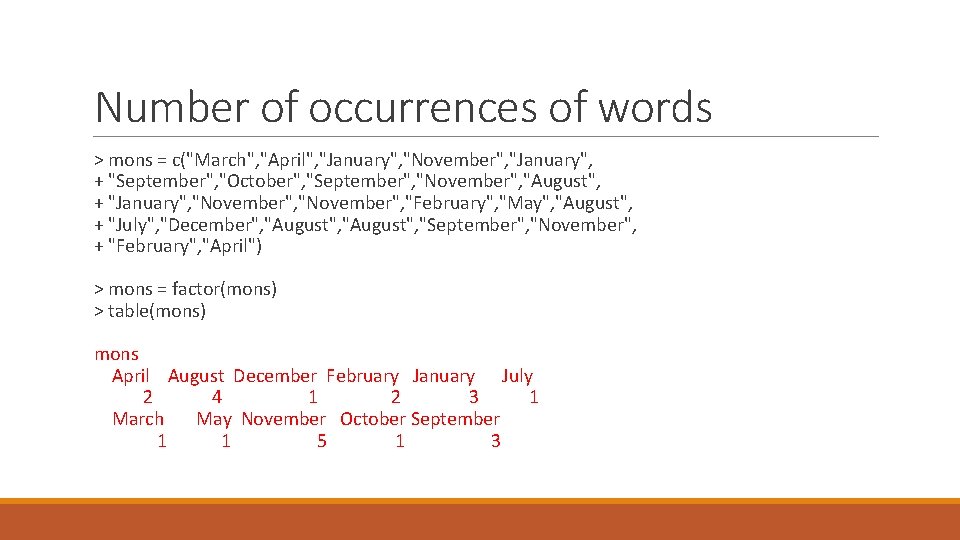 Number of occurrences of words

> mons = c("March","April","January","November","January",
+ "September","October","September","November","August",
+ "January","November","November","February","May","August",
+ "July","December","August","August","September","November",
+ "February","April")

> mons = factor(mons)
> table(mons)

mons
April August December February January July
2 4 1 2 3 1
March May November October September
1 1 5 1 3